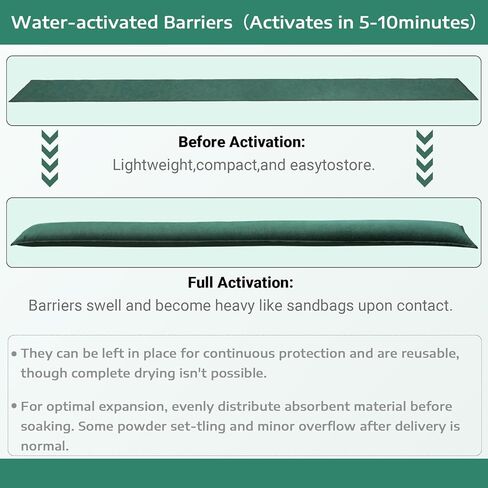 Water-activated Barriers（Activates in 5-10minutes）

Before Activation:
Lightweight,compact,and easytostore.

Full Activation:
Barriers swell and become heavy like sandbags upon contact.

• They can be left in place for continuous protection and are reusable, though complete drying isn't possible.

• For optimal expansion, evenly distribute absorbent material before soaking. Some powder set-tling and minor overflow after delivery is normal.